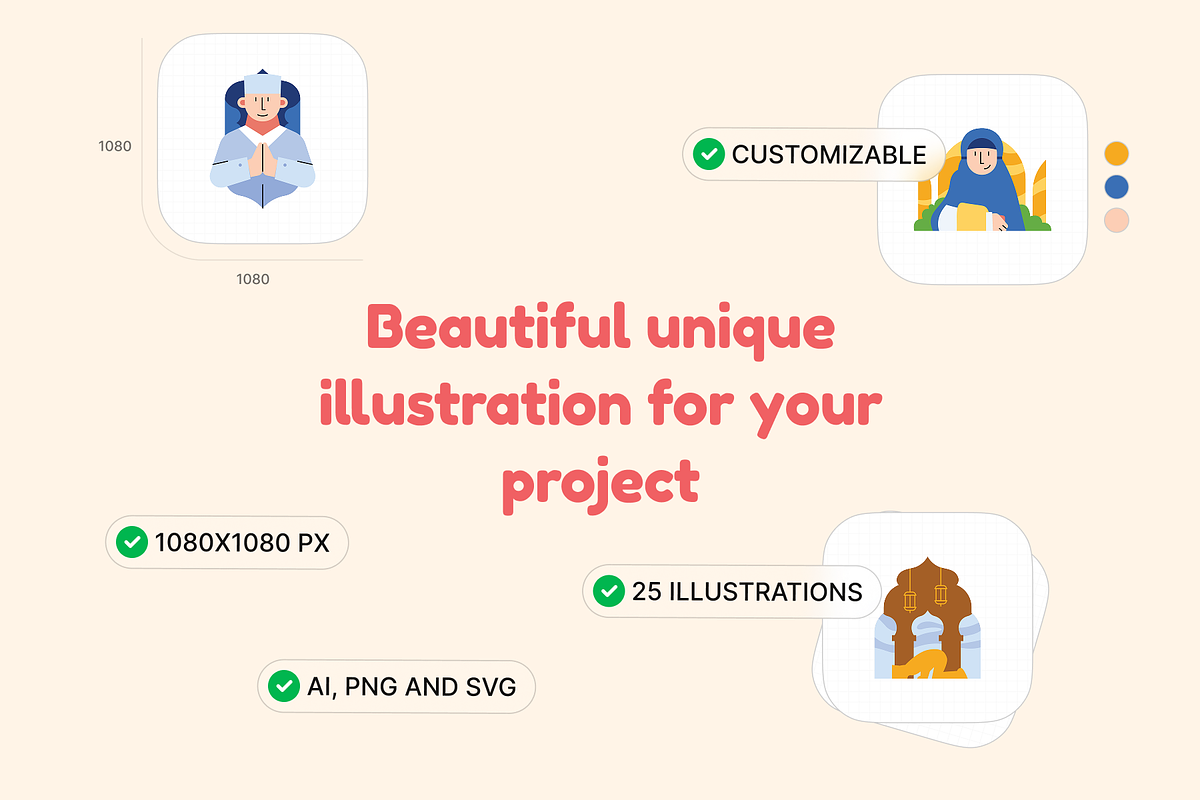 1080

1080

CUSTOMIZABLE

Beautiful unique illustration for your project

1080X1080 PX

25 ILLUSTRATIONS

AI, PNG AND SVG